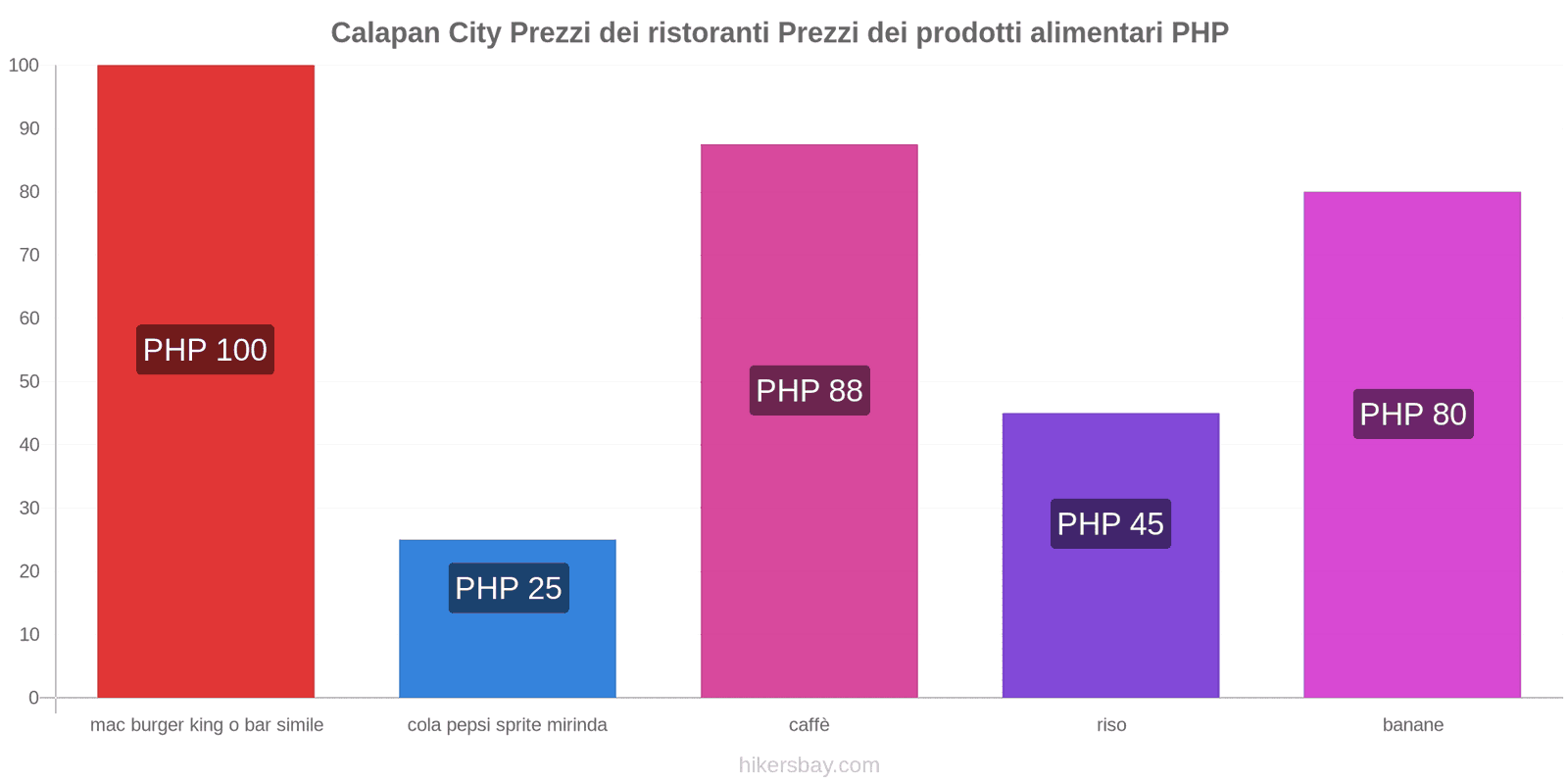 Calapan City Prezzi dei ristoranti Prezzi dei prodotti alimentari PHP

100
90
80
70
60
50
40
30
20
10
0

PHP 100
PHP 25
PHP 88
PHP 45
PHP 80

mac burger king o bar simile
cola pepsi sprite mirinda
caffè
riso
banane

hikersbay.com